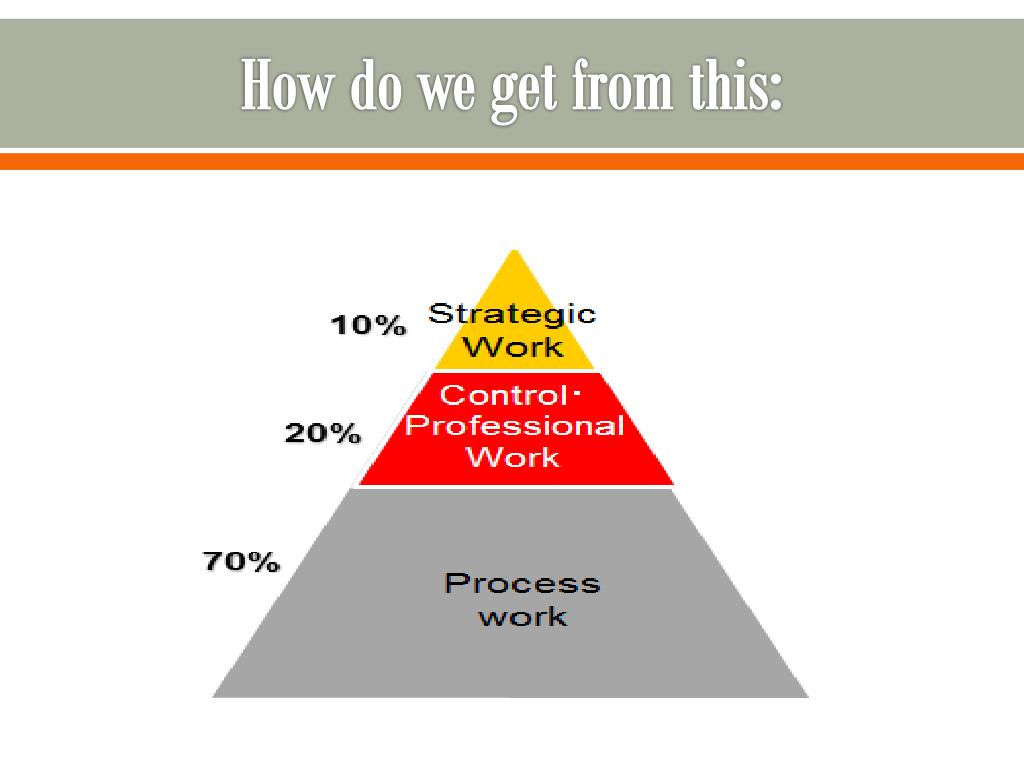 How do we get from this:

10% Strategic Work

20% Control· Professional Work

70% Process work